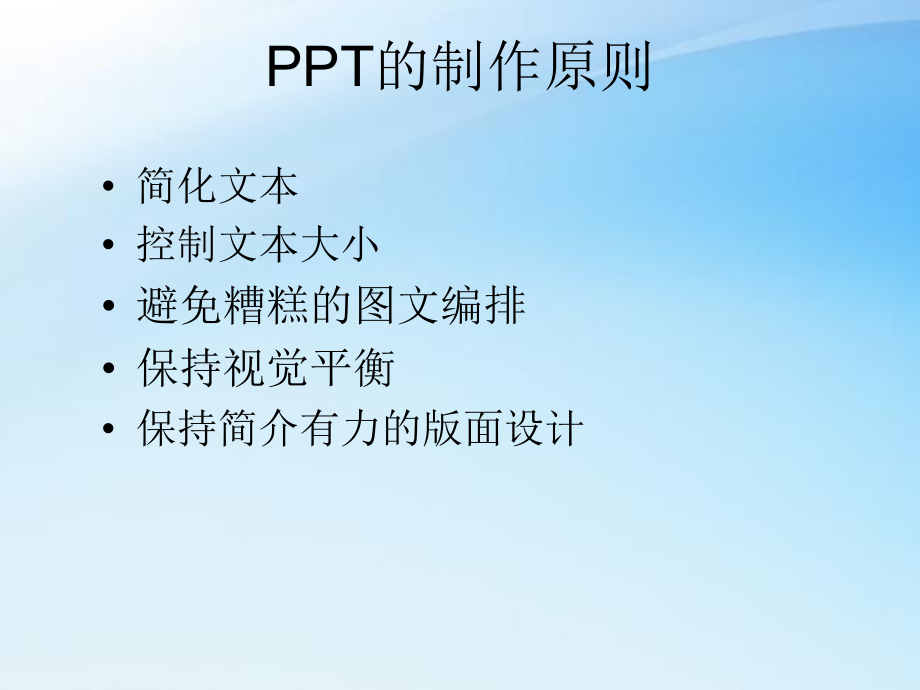 PPT的制作原则

• 简化文本
• 控制文本大小
• 避免糟糕的图文编排
• 保持视觉平衡
• 保持简介有力的版面设计